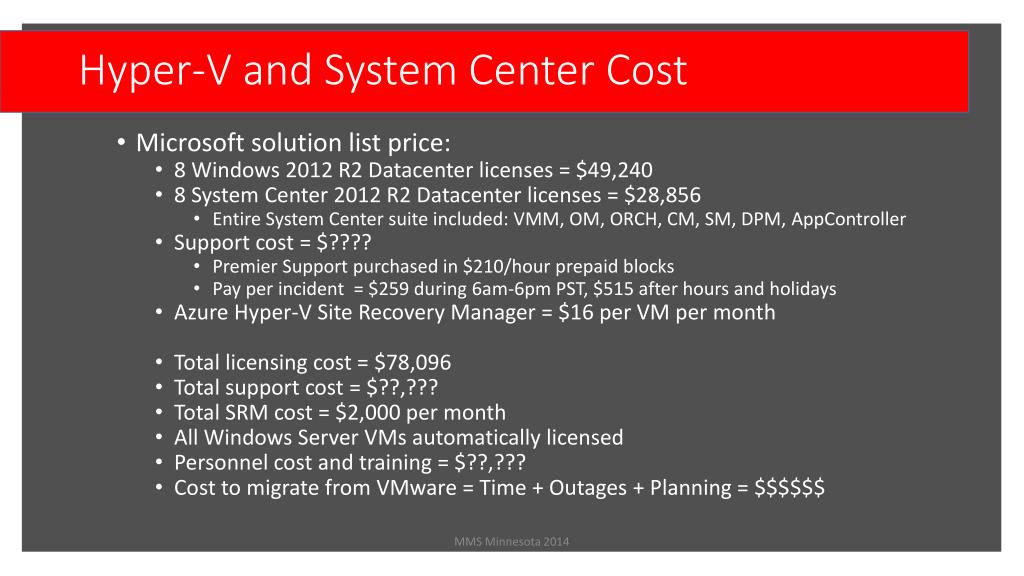 Hyper-V and System Center Cost

• Microsoft solution list price:
  • 8 Windows 2012 R2 Datacenter licenses = \$49,240
  • 8 System Center 2012 R2 Datacenter licenses = \$28,856
    • Entire System Center suite included: VMM, OM, ORCH, CM, SM, DPM, AppController
  • Support cost = \$????
    • Premier Support purchased in \$210/hour prepaid blocks
    • Pay per incident = \$259 during 6am-6pm PST, \$515 after hours and holidays
  • Azure Hyper-V Site Recovery Manager = \$16 per VM per month

  • Total licensing cost = \$78,096
  • Total support cost = \$??,???
  • Total SRM cost = \$2,000 per month
  • All Windows Server VMs automatically licensed
  • Personnel cost and training = \$??,???
  • Cost to migrate from VMware = Time + Outages + Planning = \$\$\$\$\$\$

MMS Minnesota 2014